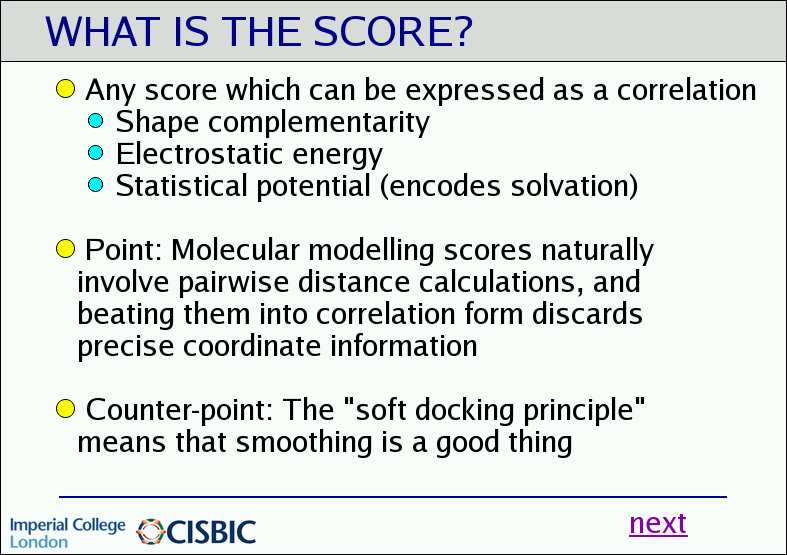 WHAT IS THE SCORE?

Any score which can be expressed as a correlation
Shape complementarity
Electrostatic energy
Statistical potential (encodes solvation)

Point: Molecular modelling scores naturally involve pairwise distance calculations, and beating them into correlation form discards precise coordinate information

Counter-point: The "soft docking principle" means that smoothing is a good thing

Imperial College London CISBIC

next